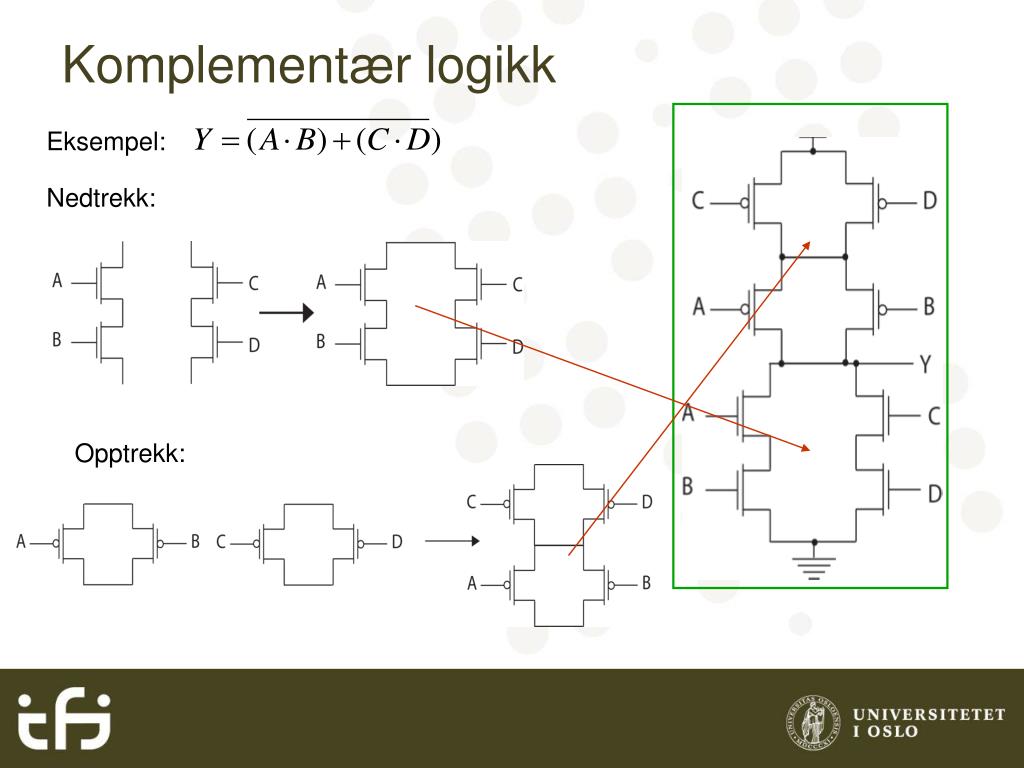 Komplementær logikk

Eksempel: $Y = \overline{(A \cdot B) + (C \cdot D)}$

Nedtrekk:

A
B
C
D
A
B
C
D

Opptrekk:

A
B
C
D
C
D
A
B

C
D
A
B
Y
A
C
B
D

ifi

UNIVERSITETET I OSLO